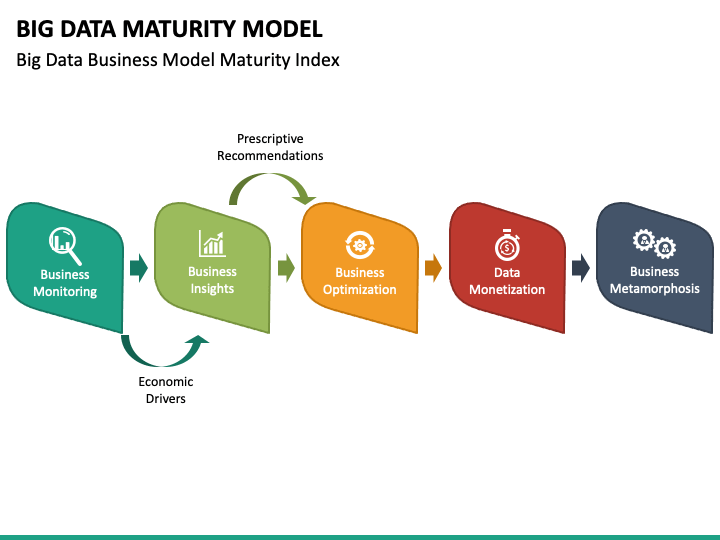 BIG DATA MATURITY MODEL

Big Data Business Model Maturity Index

Prescriptive Recommendations

Business Monitoring

Business Insights

Business Optimization

Data Monetization

Business Metamorphosis

Economic Drivers